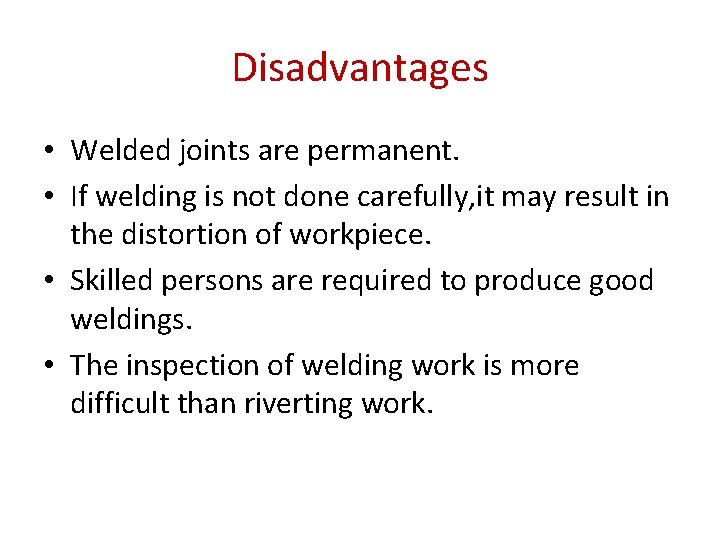 Disadvantages

• Welded joints are permanent.
• If welding is not done carefully,it may result in the distortion of workpiece.
• Skilled persons are required to produce good weldings.
• The inspection of welding work is more difficult than riverting work.